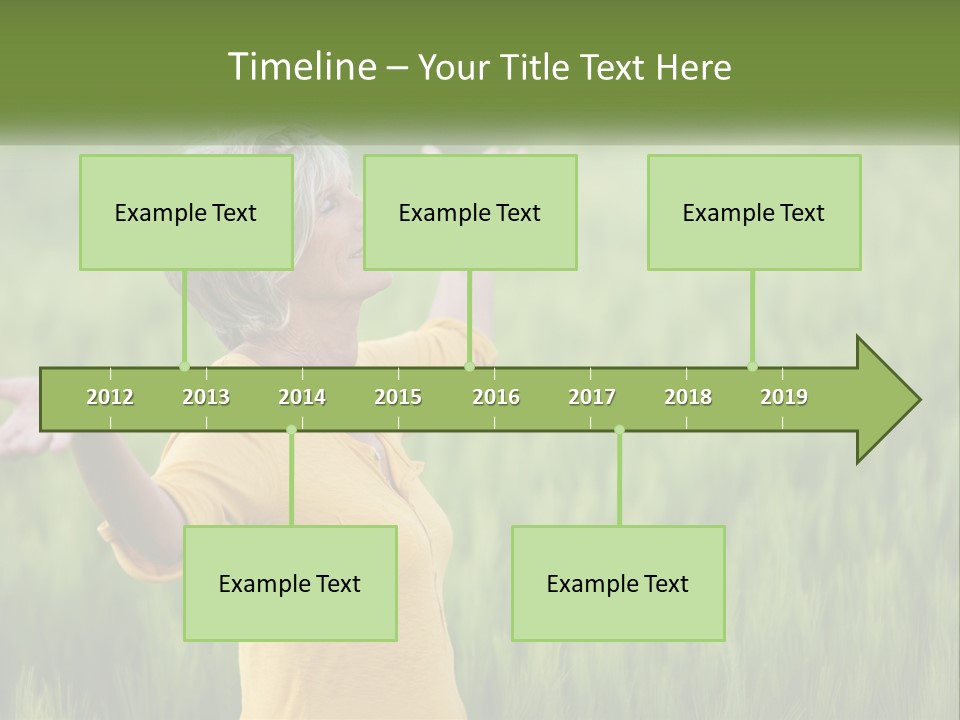 Timeline – Your Title Text Here

Example Text

Example Text

Example Text

2012 2013 2014 2015 2016 2017 2018 2019

Example Text

Example Text